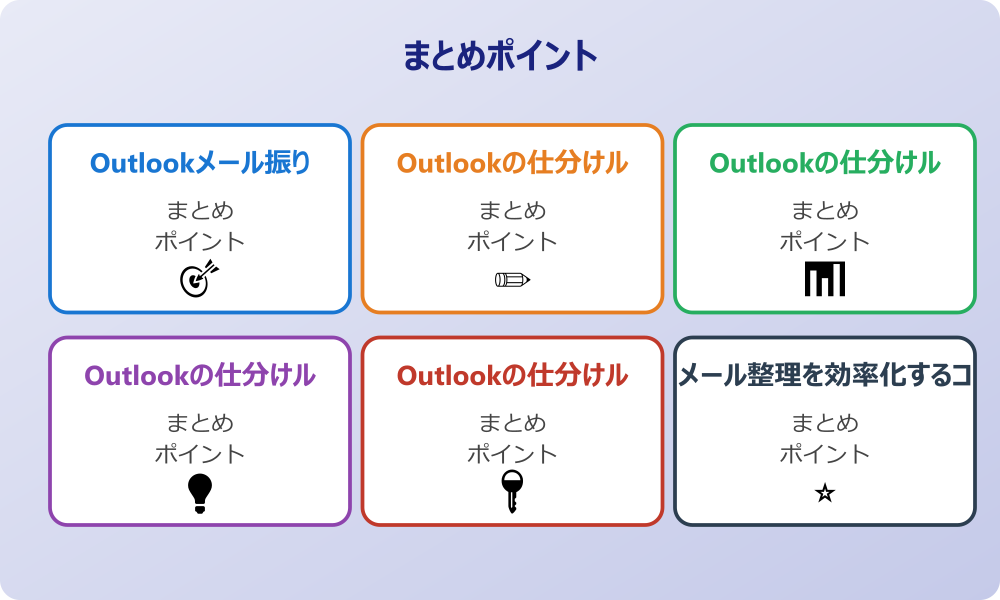 まとめポイント

Outlookメール振り

まとめ
ポイント

Outlookの仕分けル

まとめ
ポイント

Outlookの仕分けル

まとめ
ポイント

Outlookの仕分けル

まとめ
ポイント

Outlookの仕分けル

まとめ
ポイント

メール整理を効率化するコ

まとめ
ポイント